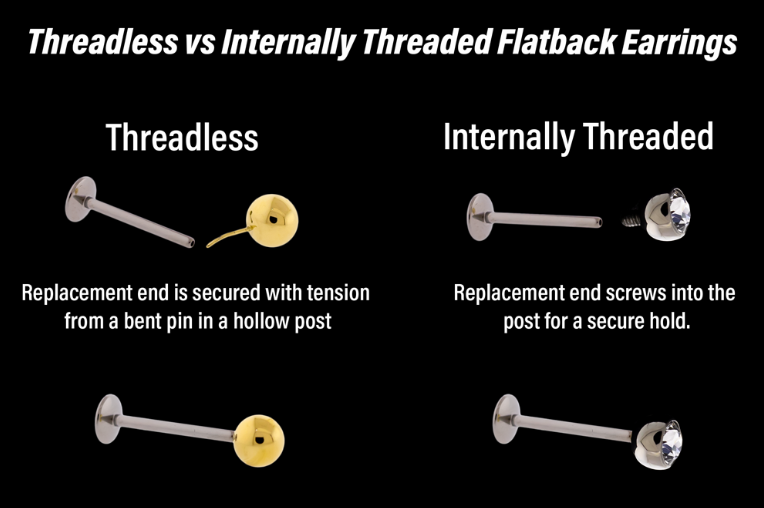 Threadless vs Internally Threaded Flatback Earrings

Threadless

Replacement end is secured with tension from a bent pin in a hollow post

Internally Threaded

Replacement end screws into the post for a secure hold.